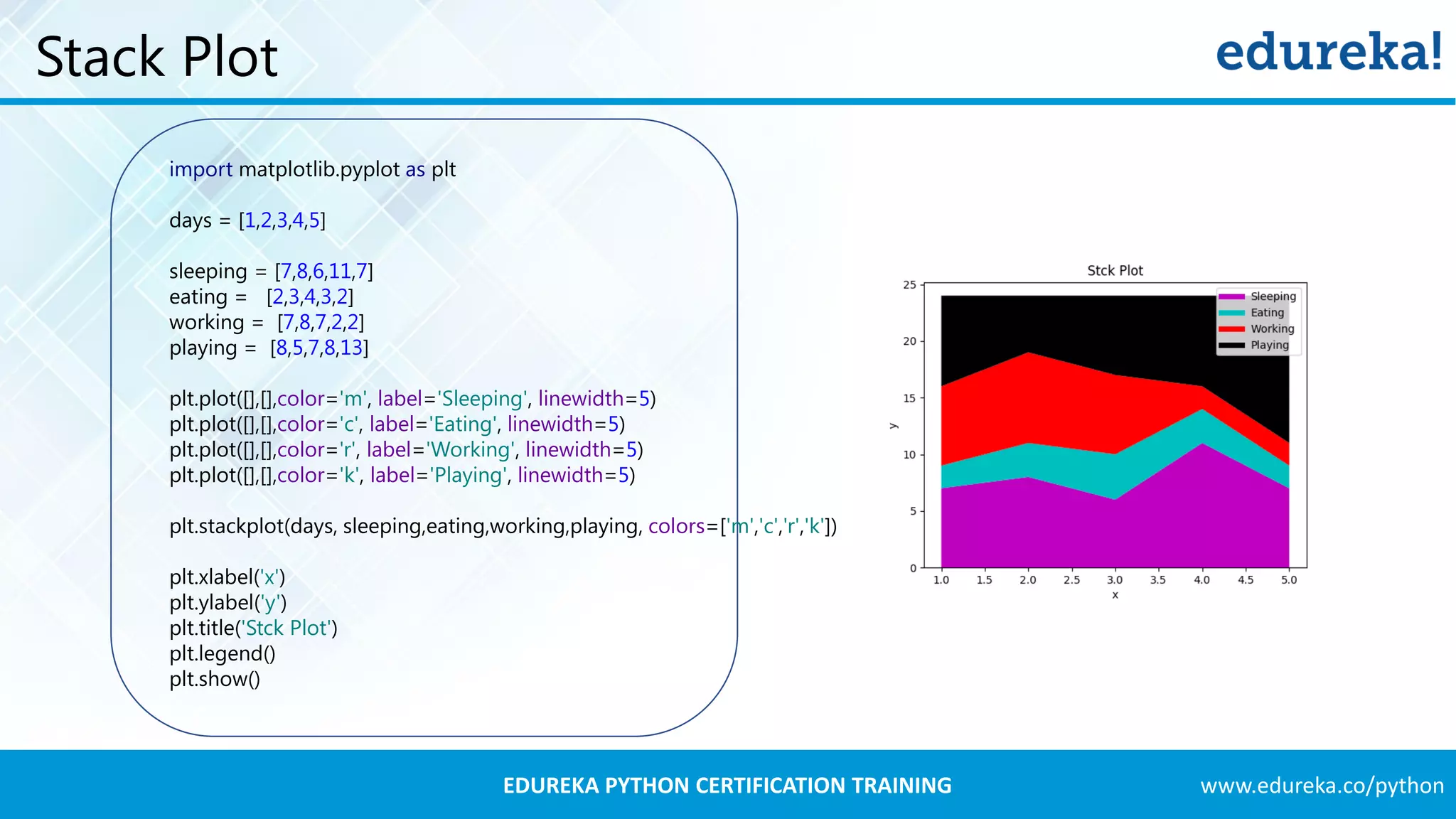 Stack Plot

edureka!

import matplotlib.pyplot as plt

days = [1,2,3,4,5]

sleeping = [7,8,6,11,7]
eating = [2,3,4,3,2]
working = [7,8,7,2,2]
playing = [8,5,7,8,13]

plt.plot([],[],color='m', label='Sleeping', linewidth=5)
plt.plot([],[],color='c', label='Eating', linewidth=5)
plt.plot([],[],color='r', label='Working', linewidth=5)
plt.plot([],[],color='k', label='Playing', linewidth=5)

plt.stackplot(days, sleeping,eating,working,playing, colors=['m','c','r','k'])

plt.xlabel('x')
plt.ylabel('y')
plt.title('Stck Plot')
plt.legend()
plt.show()

Stck Plot

Sleeping
Eating
Working
Playing

25
20
15
10
5
0
y

1.0 1.5 2.0 2.5 3.0 3.5 4.0 4.5 5.0
x

EDUREKA PYTHON CERTIFICATION TRAINING

www.edureka.co/python